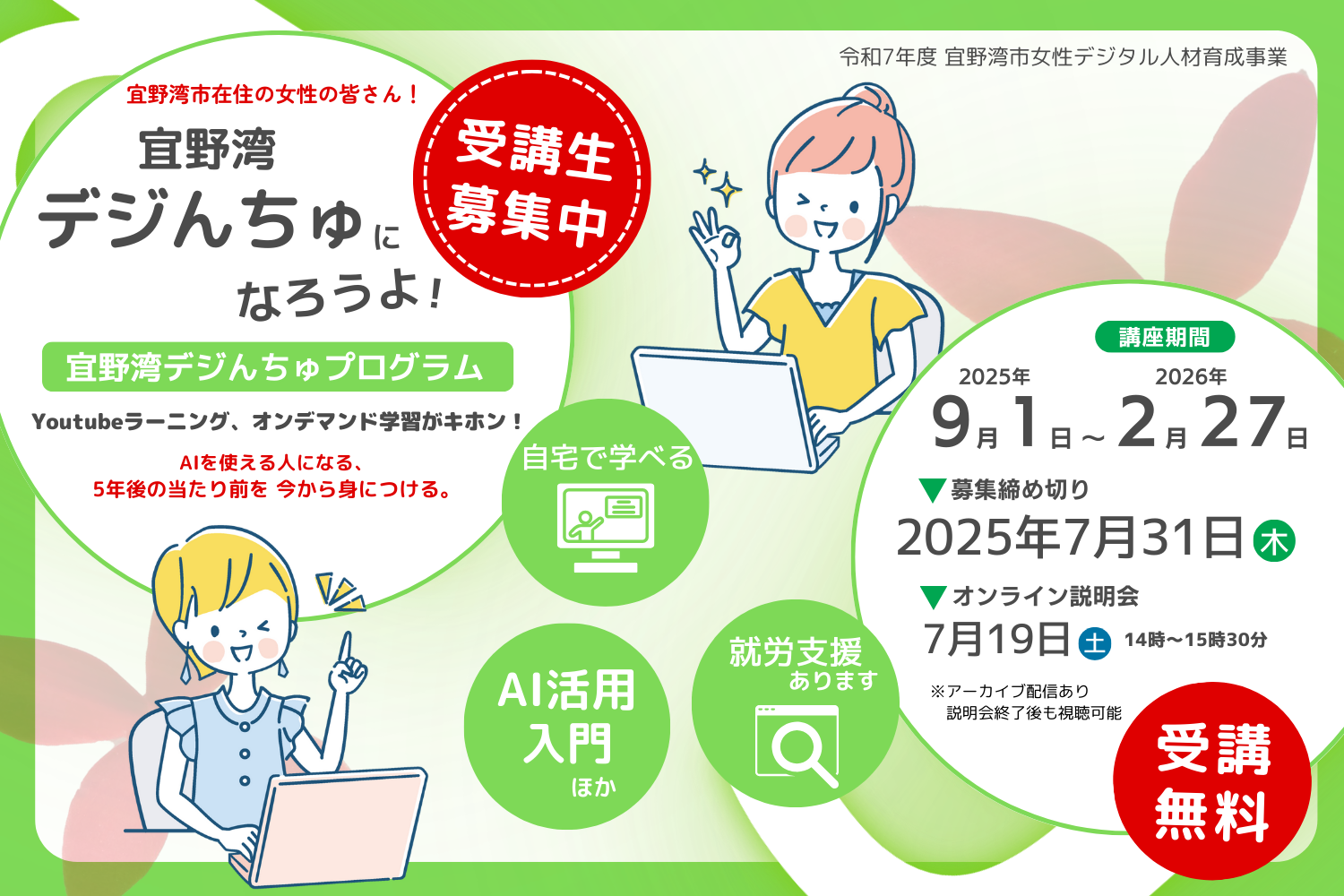 令和7年度 宜野湾市女性デジタル人材育成事業

宜野湾市在住の女性の皆さん！

宜野湾
デジんちゅに
なろうよ！

受講生
募集中

宜野湾デジんちゅプログラム

Youtubeラーニング、オンデマンド学習がキホン！

AIを使える人になる、
5年後の当たり前を 今から身につける。

自宅で学べる

AI活用
入門
ほか

就労支援
あります

講座期間
2025年
9月1日～
2026年
2月27日

▼募集締め切り
2025年7月31日 木

▼オンライン説明会
7月19日 土 14時～15時30分

※アーカイブ配信あり
説明会終了後も視聴可能

受講
無料